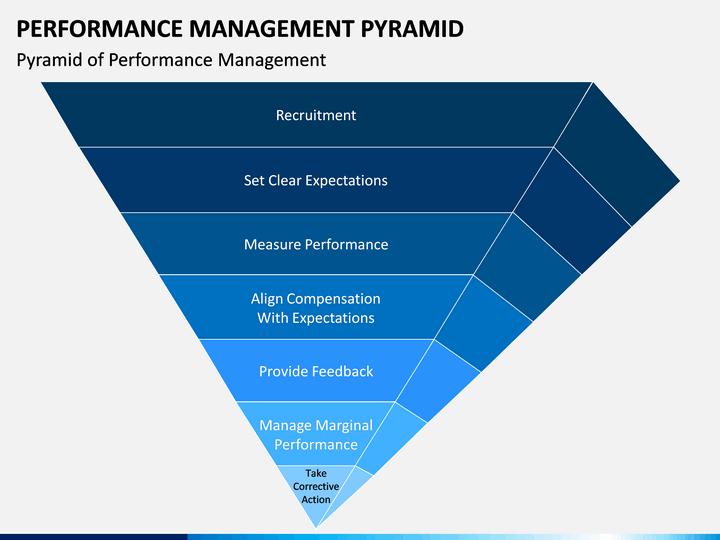 PERFORMANCE MANAGEMENT PYRAMID

Pyramid of Performance Management

Recruitment

Set Clear Expectations

Measure Performance

Align Compensation With Expectations

Provide Feedback

Manage Marginal Performance

Take Corrective Action